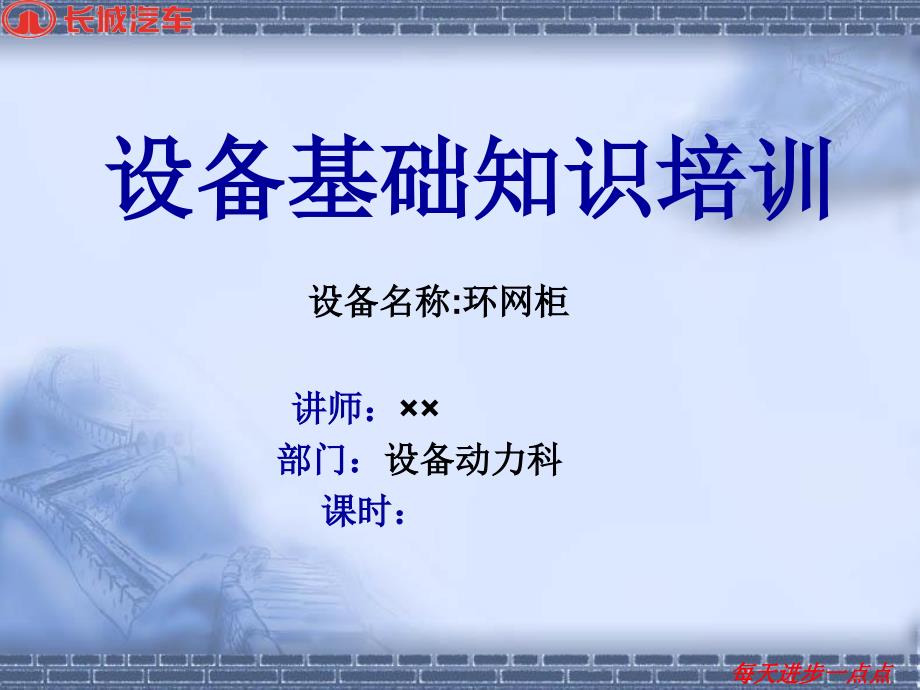 长城汽车

设备基础知识培训

设备名称:环网柜

讲师：××
部门：设备动力科
课时：

每天进步一点点